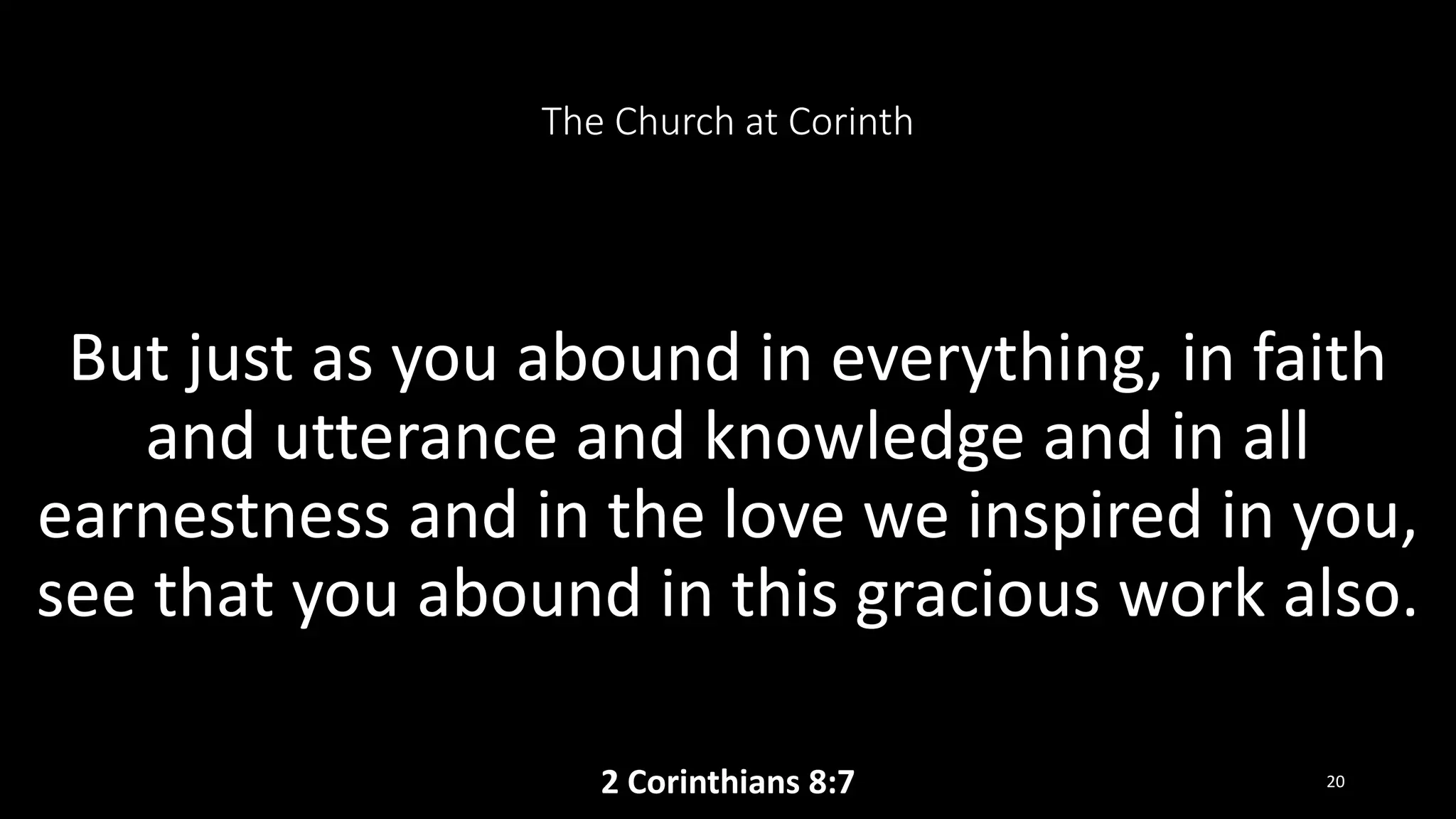 The Church at Corinth

But just as you abound in everything, in faith and utterance and knowledge and in all earnestness and in the love we inspired in you, see that you abound in this gracious work also.

2 Corinthians 8:7

20